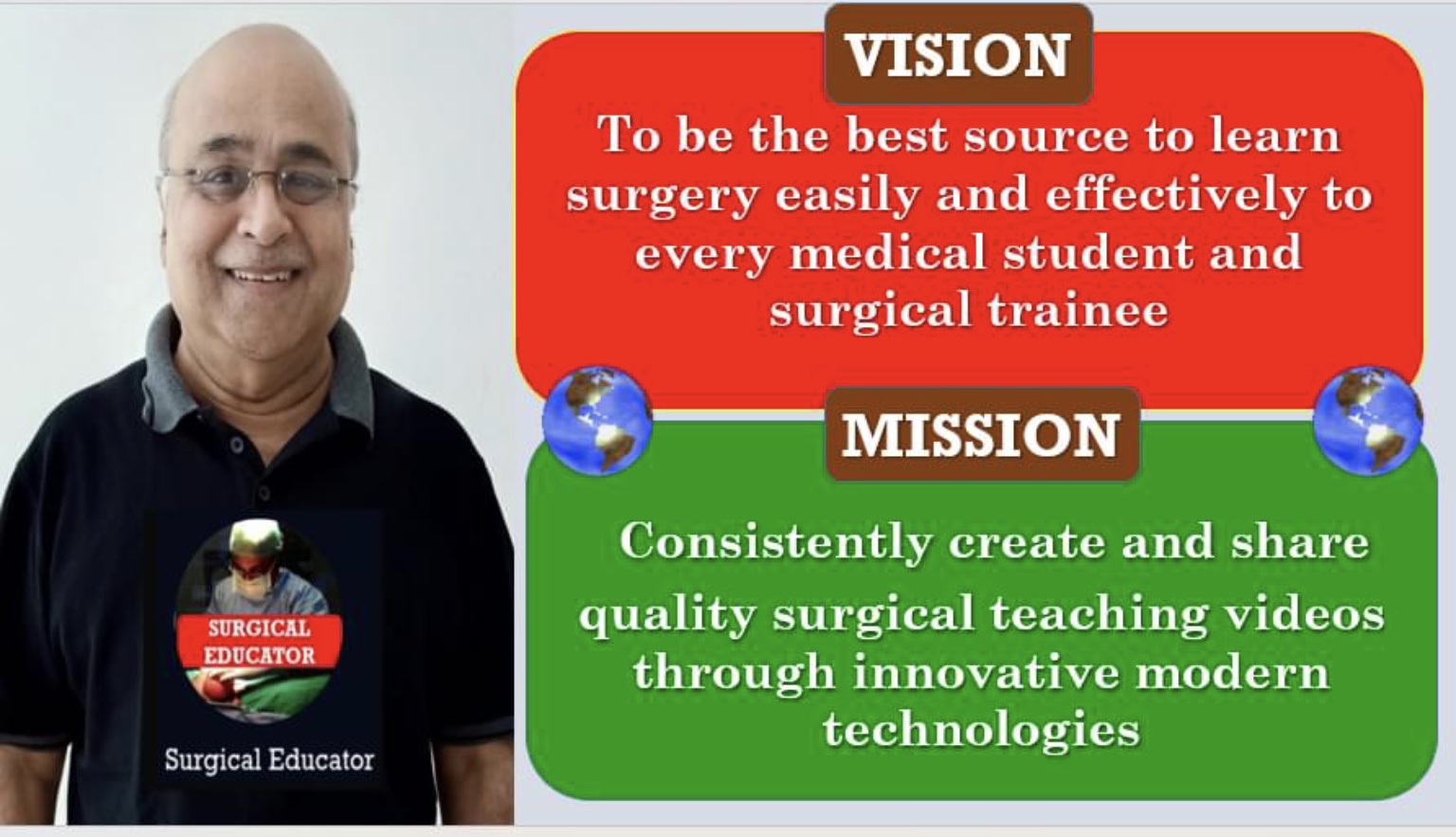 SURGICAL EDUCATOR

Surgical Educator

VISION

To be the best source to learn surgery easily and effectively to every medical student and surgical trainee

MISSION

Consistently create and share quality surgical teaching videos through innovative modern technologies